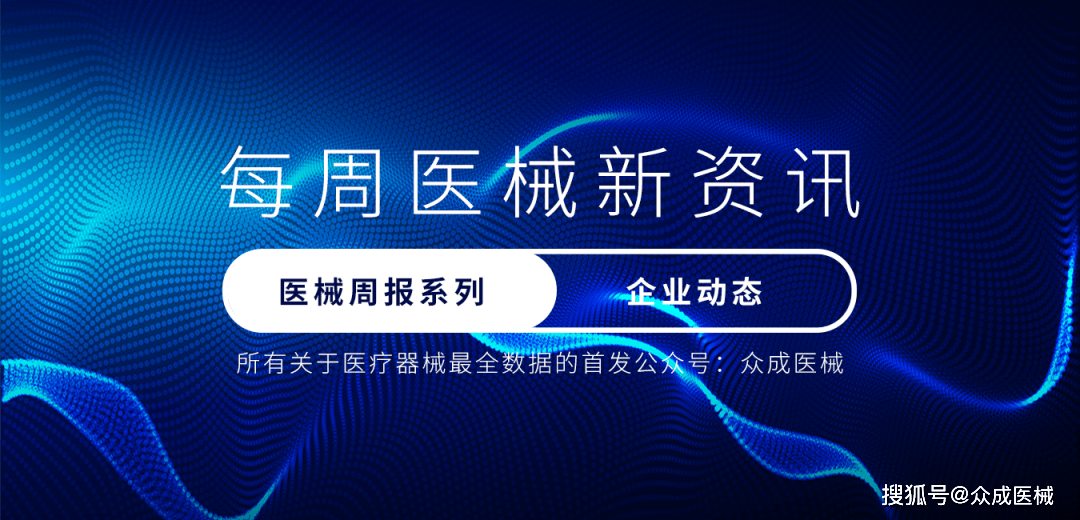 每周医械新资讯

医械周报系列 企业动态

所有关于医疗器械最全数据的首发公众号：众成医械

搜狐号@众成医械